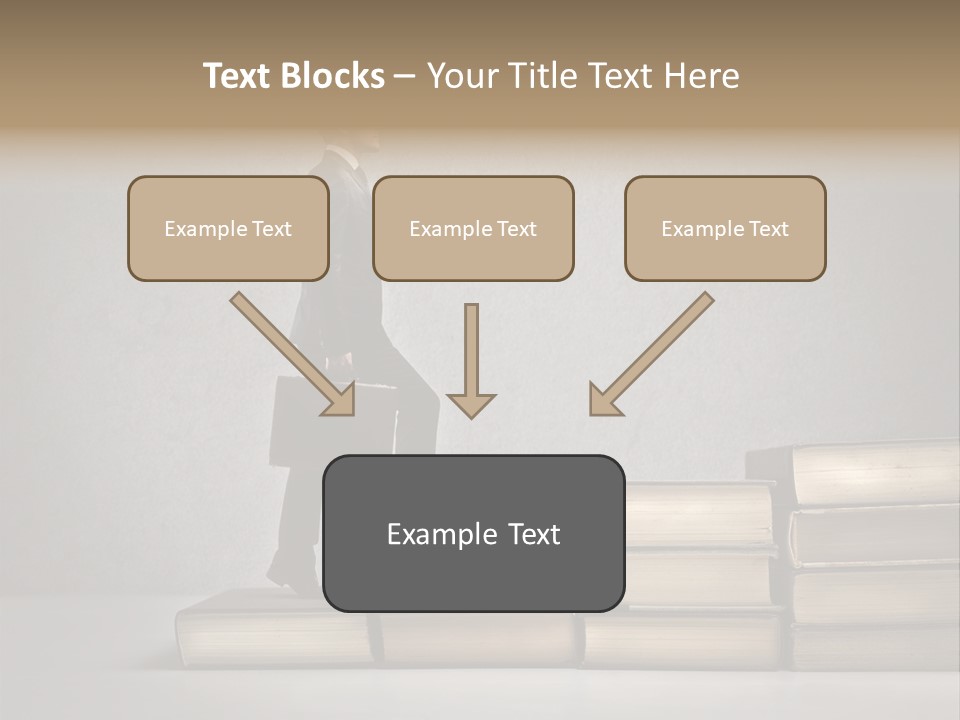 Text Blocks – Your Title Text Here

Example Text

Example Text

Example Text

Example Text